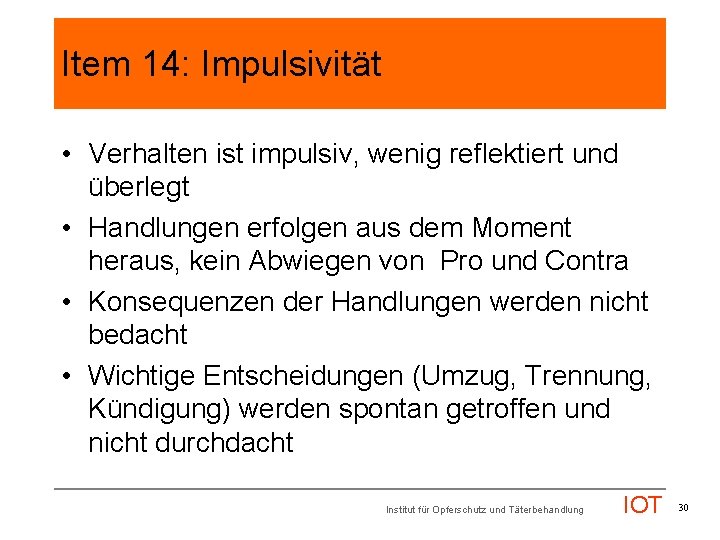 Item 14: Impulsivität

• Verhalten ist impulsiv, wenig reflektiert und überlegt

• Handlungen erfolgen aus dem Moment heraus, kein Abwiegen von Pro und Contra

• Konsequenzen der Handlungen werden nicht bedacht

• Wichtige Entscheidungen (Umzug, Trennung, Kündigung) werden spontan getroffen und nicht durchdacht

Institut für Opferschutz und Täterbehandlung IOT 30